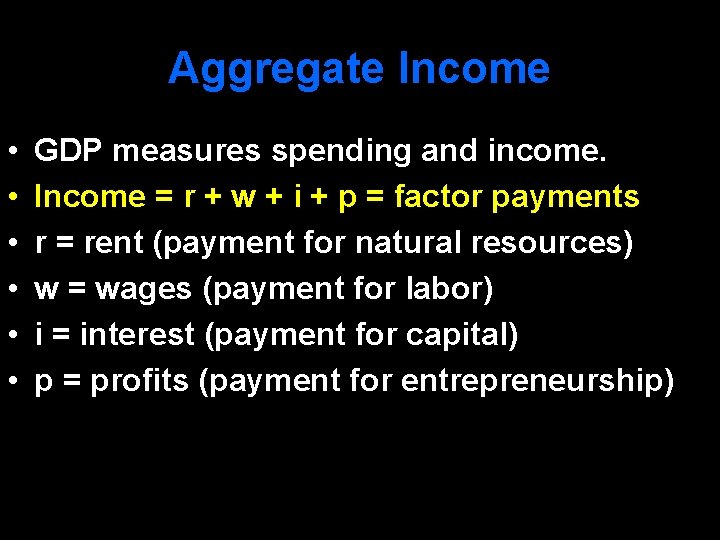 Aggregate Income

• GDP measures spending and income.
• Income = r + w + i + p = factor payments
• r = rent (payment for natural resources)
• w = wages (payment for labor)
• i = interest (payment for capital)
• p = profits (payment for entrepreneurship)